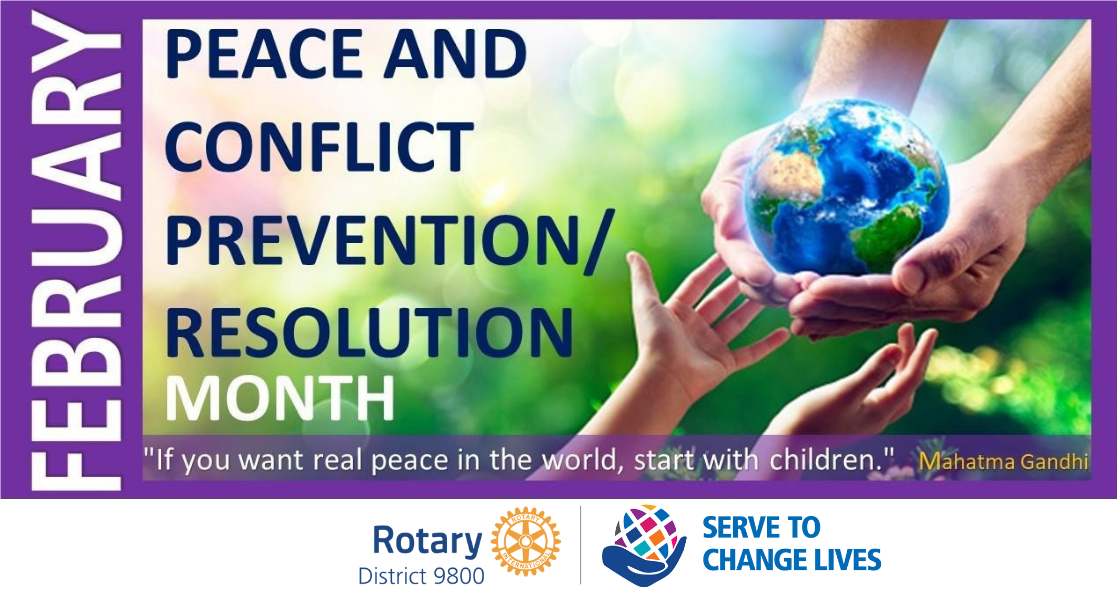 FEBRUARY

PEACE AND CONFLICT PREVENTION/ RESOLUTION
MONTH

"If you want real peace in the world, start with children." Mahatma Gandhi

Rotary
District 9800

ROTARY INTERNATIONAL

SERVE TO CHANGE LIVES